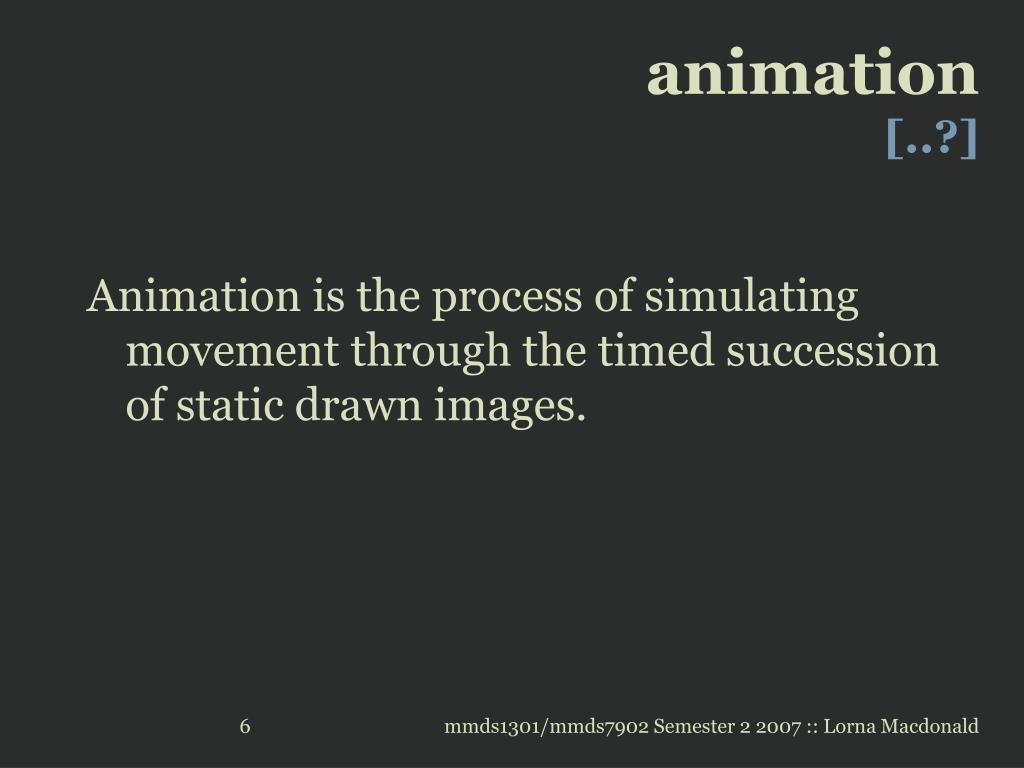 animation
[..?]

Animation is the process of simulating movement through the timed succession of static drawn images.

6

mmds1301/mmds7902 Semester 2 2007 :: Lorna Macdonald